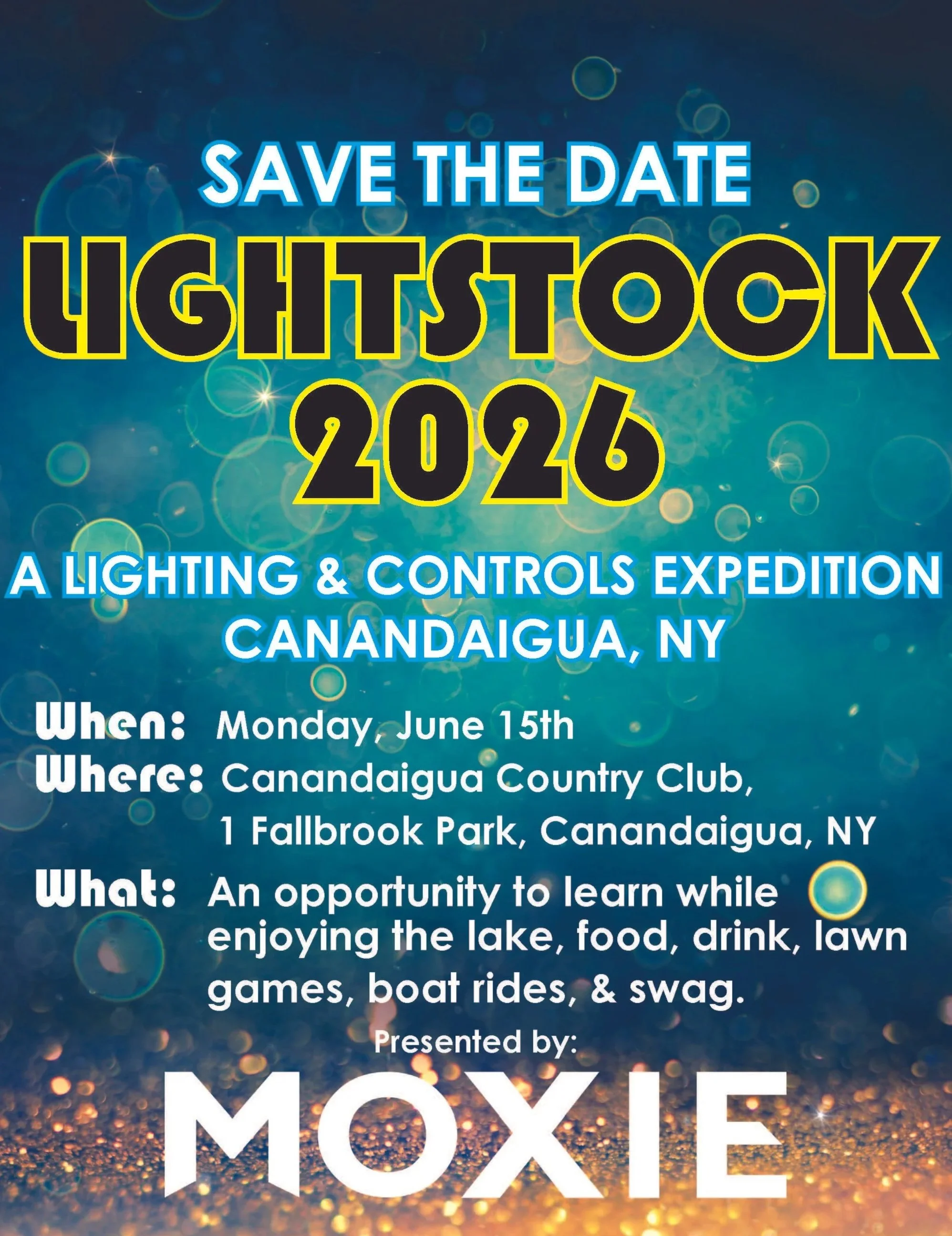 SAVE THE DATE
LIGHTSTOCK
2026

A LIGHTING & CONTROLS EXPEDITION
CANANDAIGUA, NY

When: Monday, June 15th
Where: Canandaigua Country Club,
1 Fallbrook Park, Canandaigua, NY
What: An opportunity to learn while enjoying the lake, food, drink, lawn games, boat rides, & swag.

Presented by:
MOXIE